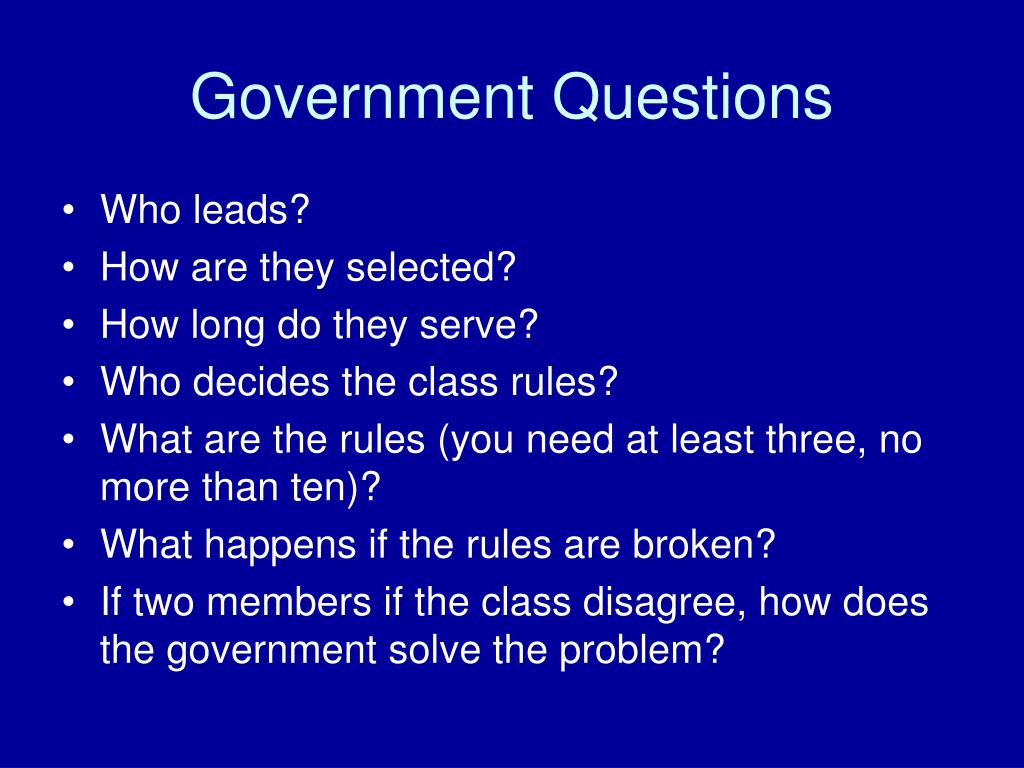 Government Questions

• Who leads?
• How are they selected?
• How long do they serve?
• Who decides the class rules?
• What are the rules (you need at least three, no more than ten)?
• What happens if the rules are broken?
• If two members if the class disagree, how does the government solve the problem?